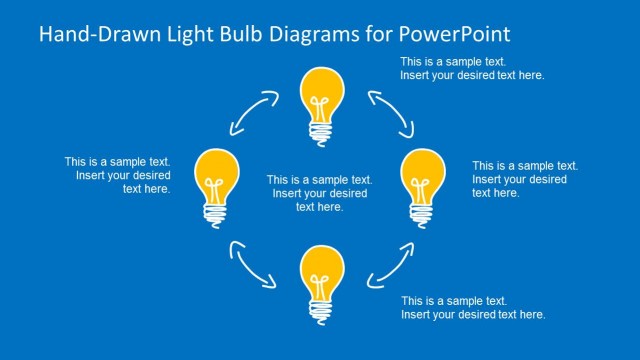 Hand-Drawn Light Bulb Diagrams for PowerPoint

This is a sample text.
Insert your desired text here.

This is a sample text.
Insert your desired text here.

This is a sample text.
Insert your desired text here.

This is a sample text.
Insert your desired text here.

This is a sample text.
Insert your desired text here.